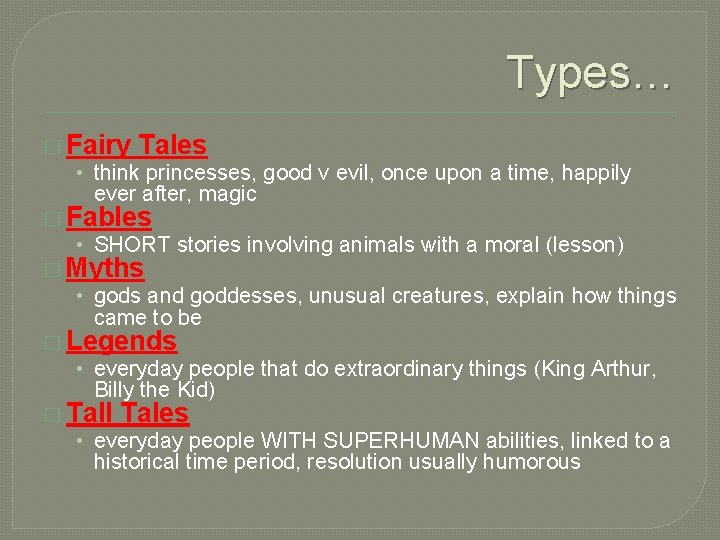 Types…

Fairy Tales
• think princesses, good v evil, once upon a time, happily ever after, magic

Fables
• SHORT stories involving animals with a moral (lesson)

Myths
• gods and goddesses, unusual creatures, explain how things came to be

Legends
• everyday people that do extraordinary things (King Arthur, Billy the Kid)

Tall Tales
• everyday people WITH SUPERHUMAN abilities, linked to a historical time period, resolution usually humorous